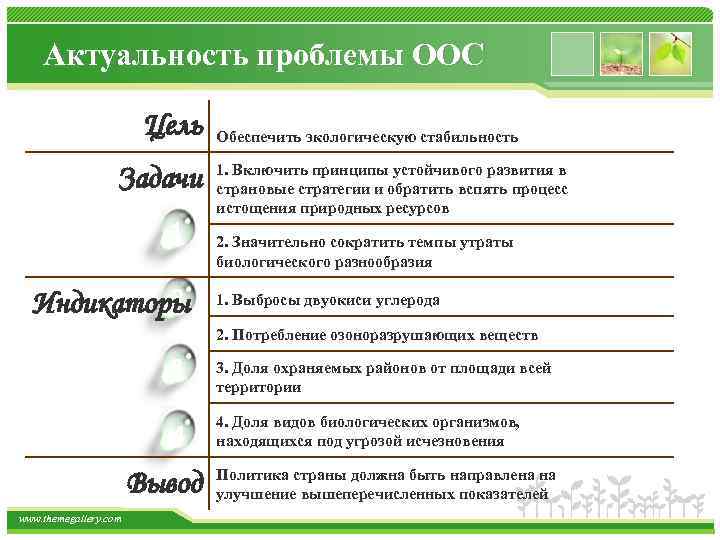 Актуальность проблемы ООС

| | |
|---|---|
| Цель | Обеспечить экологическую стабильность |
| Задачи | 1. Включить принципы устойчивого развития в страновые стратегии и обратить вспять процесс истощения природных ресурсов |
| | 2. Значительно сократить темпы утраты биологического разнообразия |
| Индикаторы | 1. Выбросы двуокиси углерода |
| | 2. Потребление озоноразрушающих веществ |
| | 3. Доля охраняемых районов от площади всей территории |
| | 4. Доля видов биологических организмов, находящихся под угрозой исчезновения |
| Вывод | Политика страны должна быть направлена на улучшение вышеперечисленных показателей |

www.themegallery.com